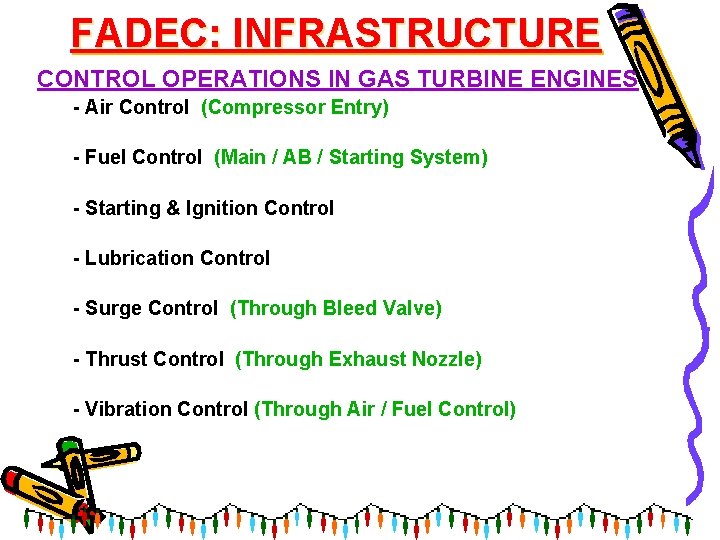 FADEC: INFRASTRUCTURE

CONTROL OPERATIONS IN GAS TURBINE ENGINES

- Air Control (Compressor Entry)

- Fuel Control (Main / AB / Starting System)

- Starting & Ignition Control

- Lubrication Control

- Surge Control (Through Bleed Valve)

- Thrust Control (Through Exhaust Nozzle)

- Vibration Control (Through Air / Fuel Control)